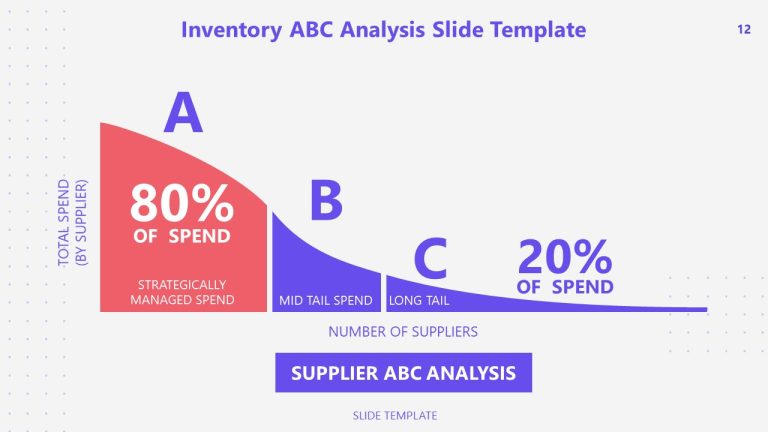 Inventory ABC Analysis Slide Template

12

TOTAL SPEND (BY SUPPLIER)

A

80% OF SPEND

STRATEGICALLY MANAGED SPEND

B

MID TAIL SPEND

C

LONG TAIL

20% OF SPEND

NUMBER OF SUPPLIERS

SUPPLIER ABC ANALYSIS

SLIDE TEMPLATE